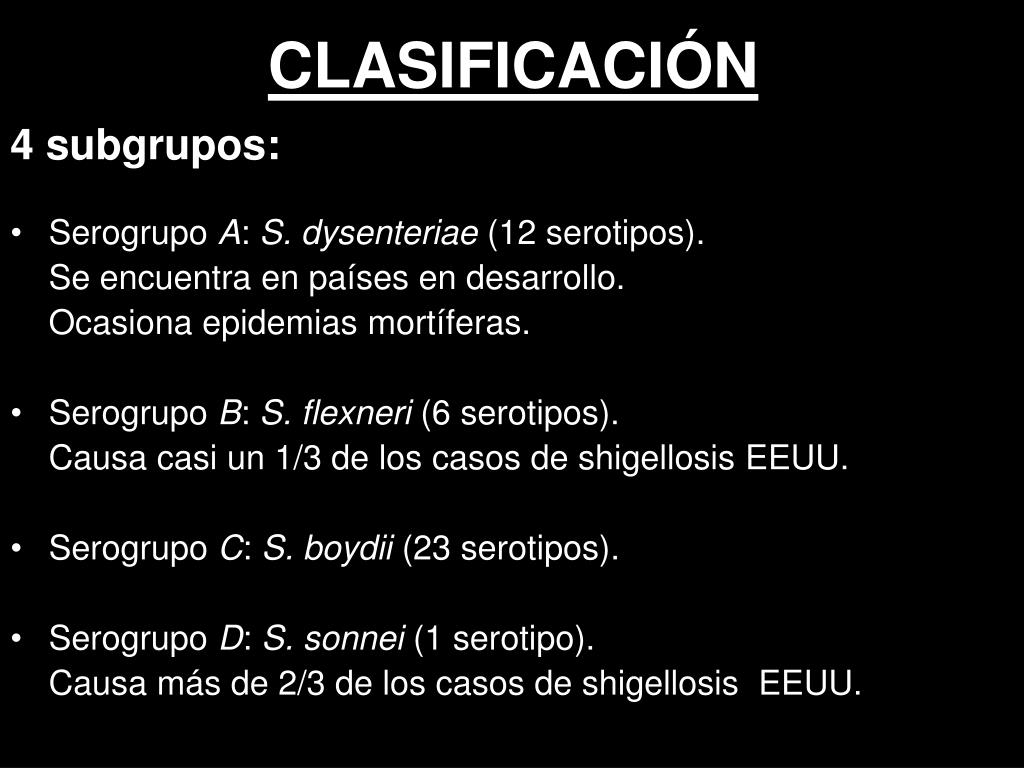 CLASIFICACIÓN

4 subgrupos:

• Serogrupo A: S. dysenteriae (12 serotipos).
Se encuentra en países en desarrollo.
Ocasiona epidemias mortíferas.

• Serogrupo B: S. flexneri (6 serotipos).
Causa casi un 1/3 de los casos de shigellosis EEUU.

• Serogrupo C: S. boydii (23 serotipos).

• Serogrupo D: S. sonnei (1 serotipo).
Causa más de 2/3 de los casos de shigellosis EEUU.